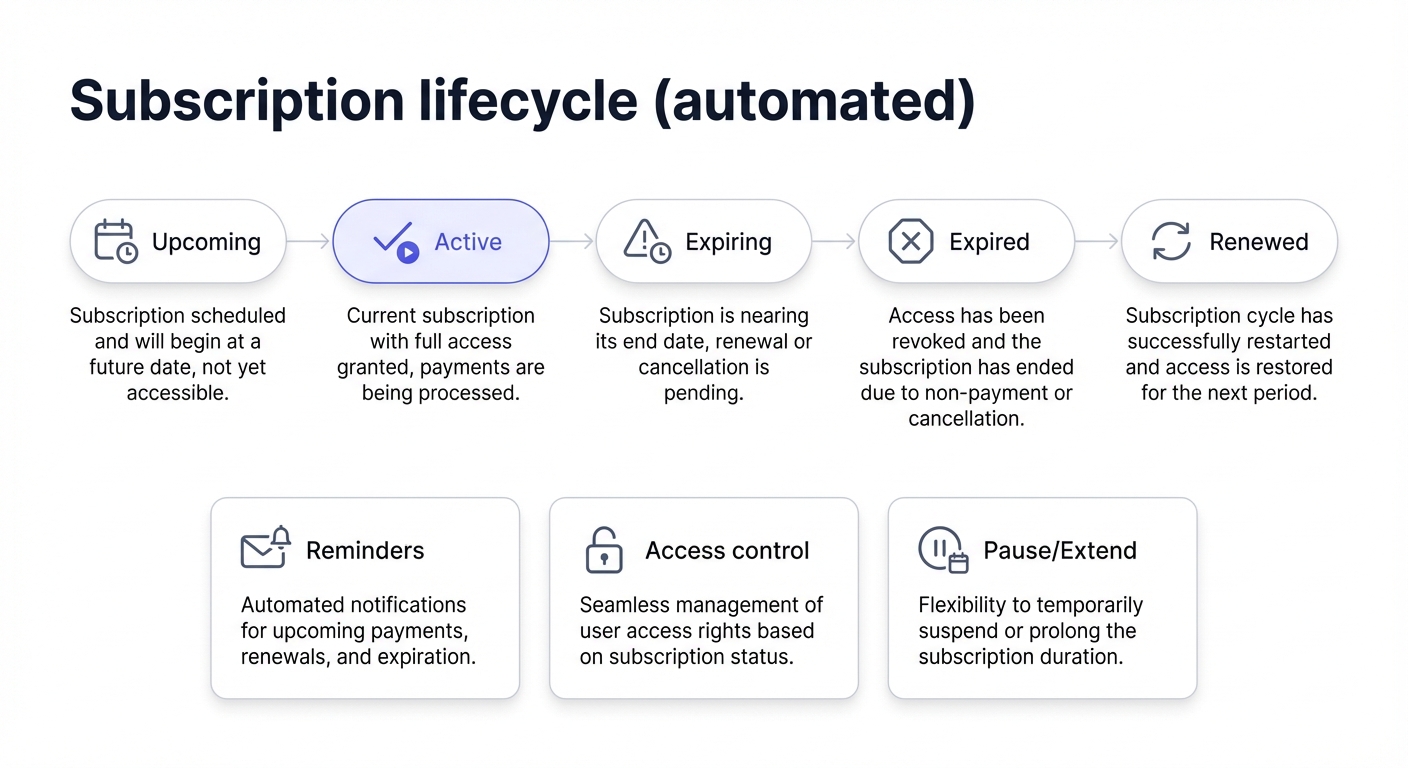 Subscription lifecycle (automated)

Upcoming

Subscription scheduled and will begin at a future date, not yet accessible.

Active

Current subscription with full access granted, payments are being processed.

Expiring

Subscription is nearing its end date, renewal or cancellation is pending.

Expired

Access has been revoked and the subscription has ended due to non-payment or cancellation.

Renewed

Subscription cycle has successfully restarted and access is restored for the next period.

Reminders

Automated notifications for upcoming payments, renewals, and expiration.

Access control

Seamless management of user access rights based on subscription status.

Pause/Extend

Flexibility to temporarily suspend or prolong the subscription duration.